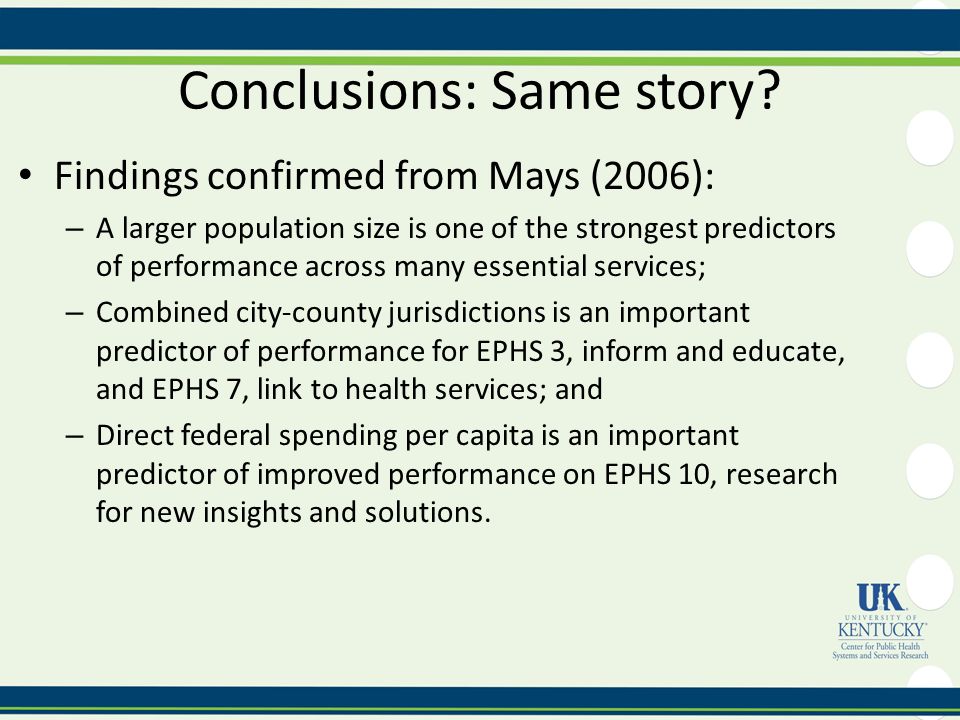 Conclusions: Same story?

• Findings confirmed from Mays (2006):
– A larger population size is one of the strongest predictors of performance across many essential services;
– Combined city-county jurisdictions is an important predictor of performance for EPHS 3, inform and educate, and EPHS 7, link to health services; and
– Direct federal spending per capita is an important predictor of improved performance on EPHS 10, research for new insights and solutions.

UK
UNIVERSITY OF
KENTUCKY
Center for Public Health Systems and Services Research